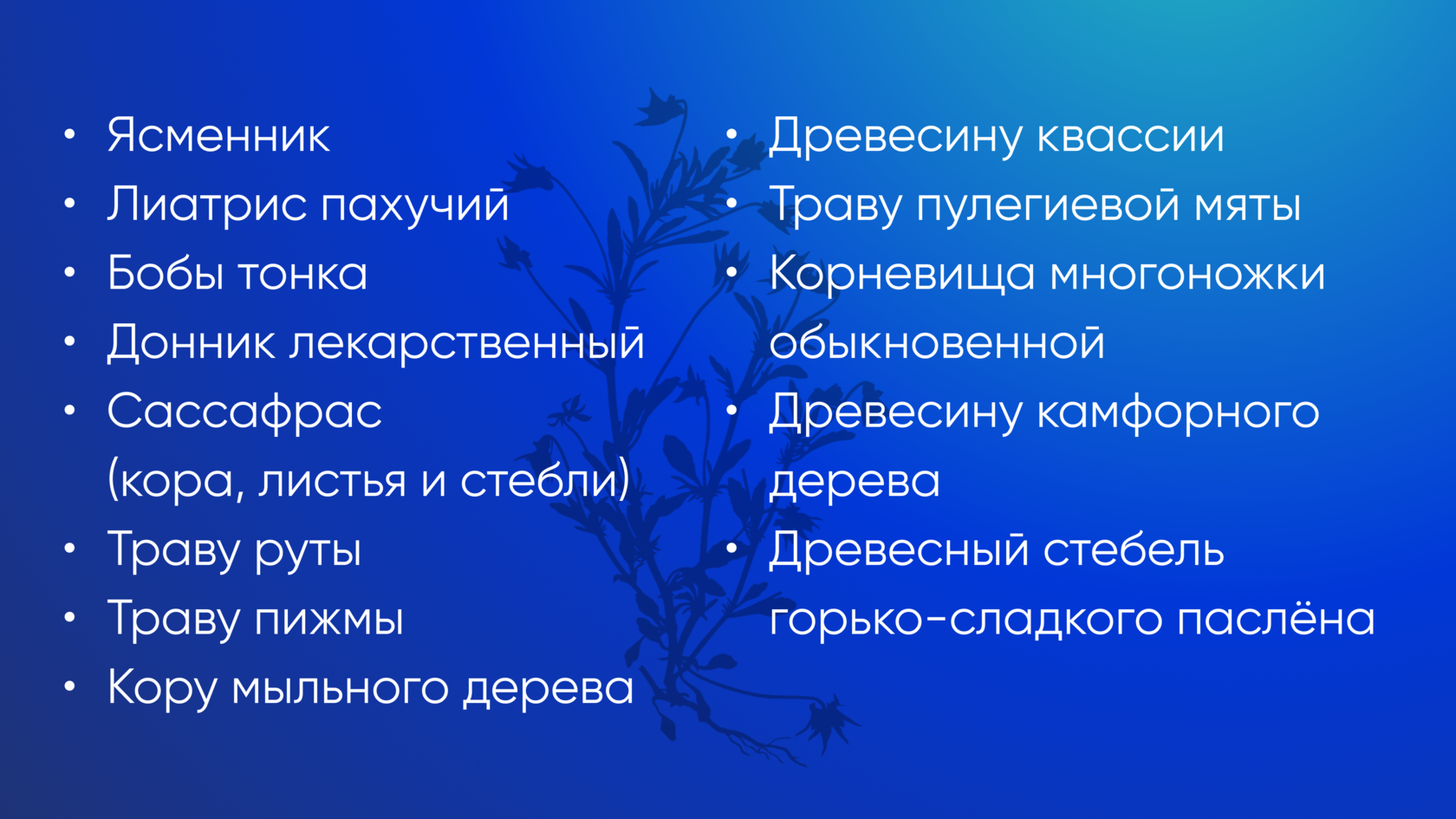 • Ясменник
• Лиатрис пахучий
• Бобы тонка
• Донник лекарственный
• Сассафрас (кора, листья и стебли)
• Траву руты
• Траву пижмы
• Кору мыльного дерева

• Древесину квассии
• Траву пулегиевой мяты
• Корневища многоножки обыкновенной
• Древесину камфорного дерева
• Древесный стебель горько-сладкого паслёна